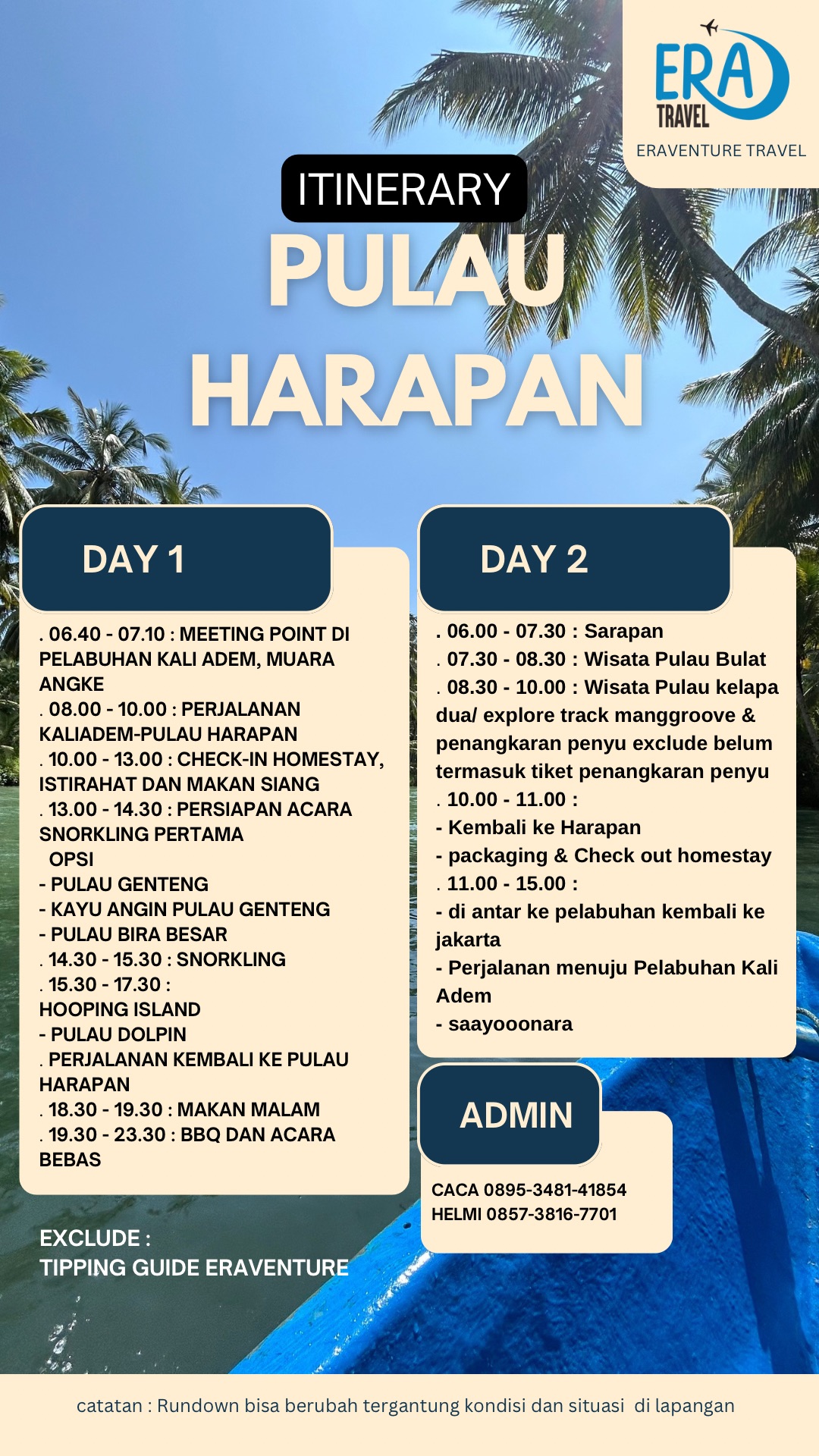 ERA TRAVEL
ERAVENTURE TRAVEL

ITINERARY
PULAU HARAPAN

DAY 1

. 06.40 - 07.10 : MEETING POINT DI PELABUHAN KALI ADEM, MUARA ANGKE
. 08.00 - 10.00 : PERJALANAN KALIADEM-PULAU HARAPAN
. 10.00 - 13.00 : CHECK-IN HOMESTAY, ISTIRAHAT DAN MAKAN SIANG
. 13.00 - 14.30 : PERSIAPAN ACARA SNORKLING PERTAMA
OPSI
- PULAU GENTENG
- KAYU ANGIN PULAU GENTENG
- PULAU BIRA BESAR
. 14.30 - 15.30 : SNORKLING
. 15.30 - 17.30 :
HOOPING ISLAND
- PULAU DOLPIN
. PERJALANAN KEMBALI KE PULAU HARAPAN
. 18.30 - 19.30 : MAKAN MALAM
. 19.30 - 23.30 : BBQ DAN ACARA BEBAS

EXCLUDE :
TIPPING GUIDE ERAVENTURE

DAY 2

. 06.00 - 07.30 : Sarapan
. 07.30 - 08.30 : Wisata Pulau Bulat
. 08.30 - 10.00 : Wisata Pulau kelapa dua/ explore track manggroove & penangkaran penyu exclude belum termasuk tiket penangkaran penyu
. 10.00 - 11.00 :
- Kembali ke Harapan
- packaging & Check out homestay
. 11.00 - 15.00 :
- di antar ke pelabuhan kembali ke jakarta
- Perjalanan menuju Pelabuhan Kali Adem
- saayooonara

ADMIN

CACA 0895-3481-41854
HELMI 0857-3816-7701

catatan : Rundown bisa berubah tergantung kondisi dan situasi di lapangan